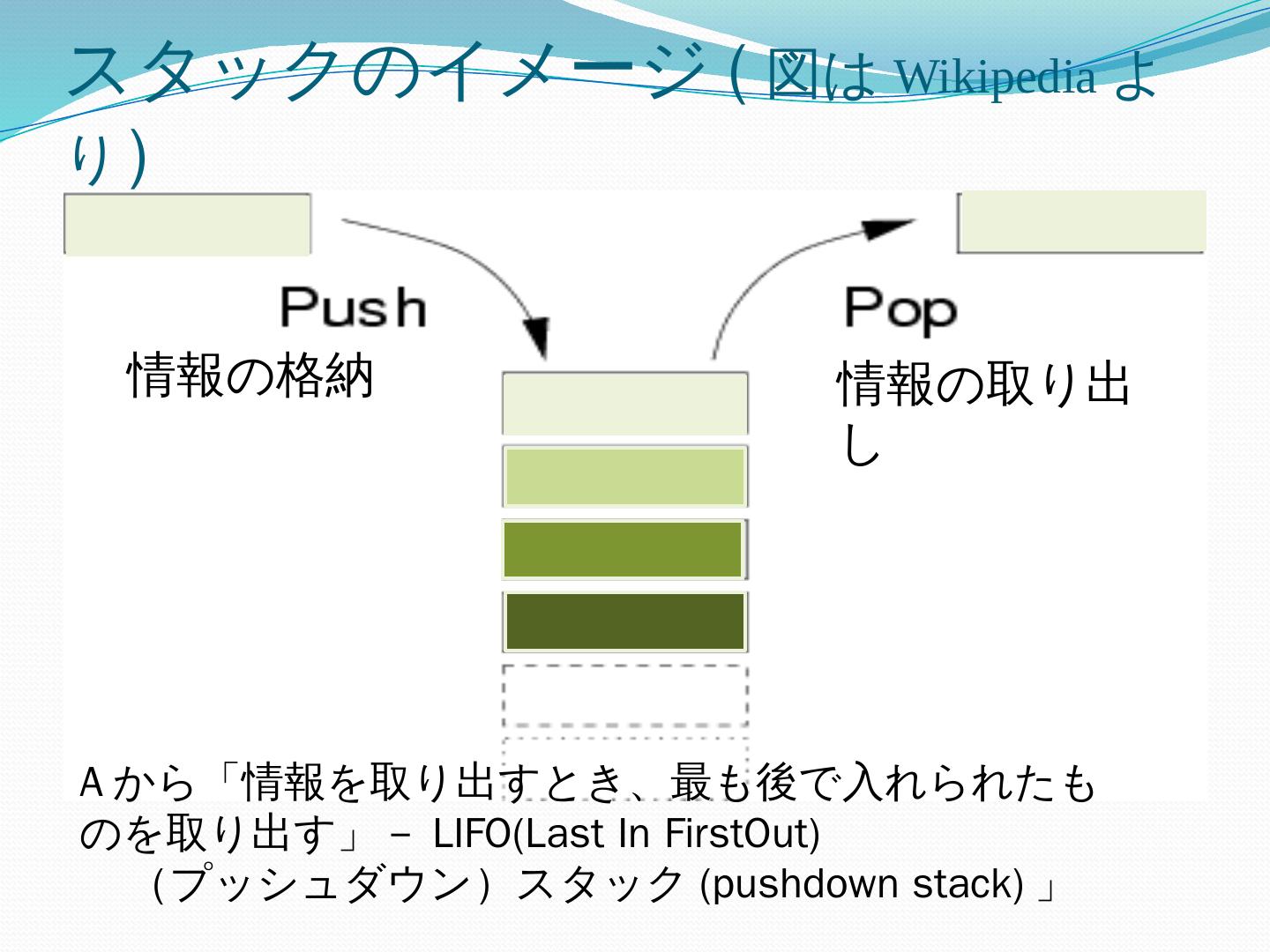 スタックのイメージ ( 図は Wikipedia より )

Push

情報の格納

Pop

情報の取り出し

A から「情報を取り出すとき、最も後で入れられたものを取り出す」 – LIFO(Last In FirstOut)
（プッシュダウン）スタック (pushdown stack) 」